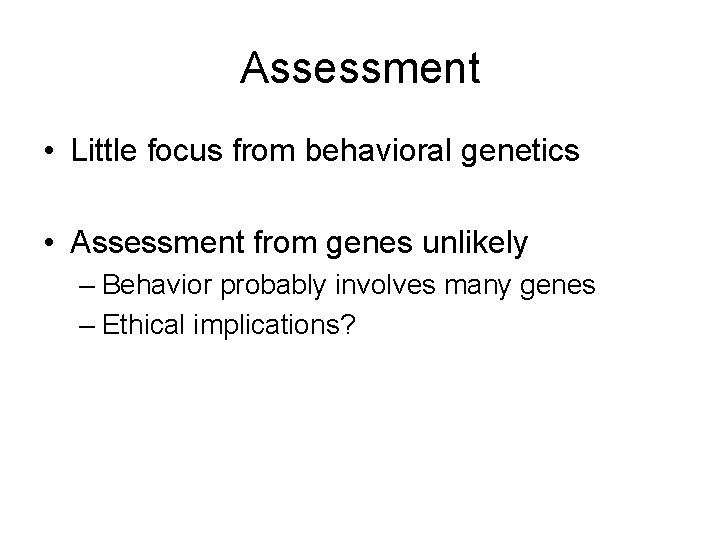 Assessment

• Little focus from behavioral genetics

• Assessment from genes unlikely
– Behavior probably involves many genes
– Ethical implications?